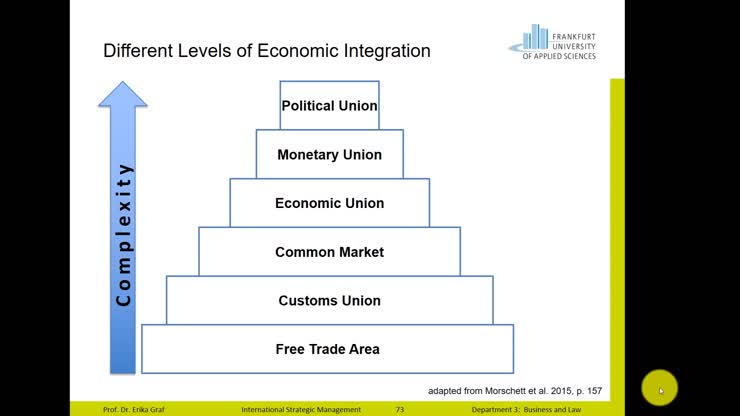 Different Levels of Economic Integration

FRANKFURT UNIVERSITY OF APPLIED SCIENCES

Complexity

Political Union

Monetary Union

Economic Union

Common Market

Customs Union

Free Trade Area

adapted from Morschett et al. 2015, p. 157

Prof. Dr. Erika Graf International Strategic Management 73 Department 3: Business and Law